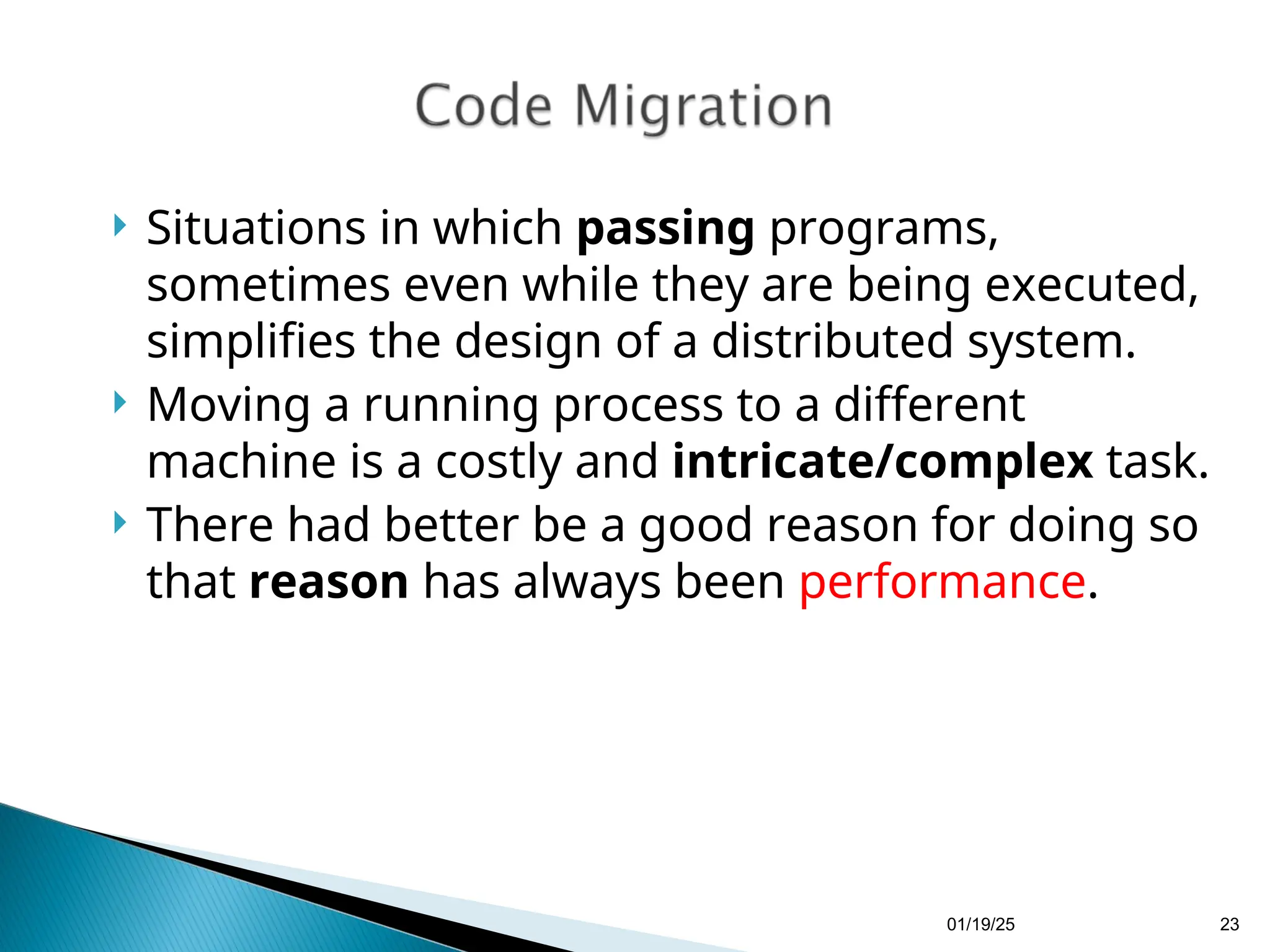 Code Migration

Situations in which passing programs, sometimes even while they are being executed, simplifies the design of a distributed system.

Moving a running process to a different machine is a costly and intricate/complex task.

There had better be a good reason for doing so that reason has always been performance.

01/19/25

23